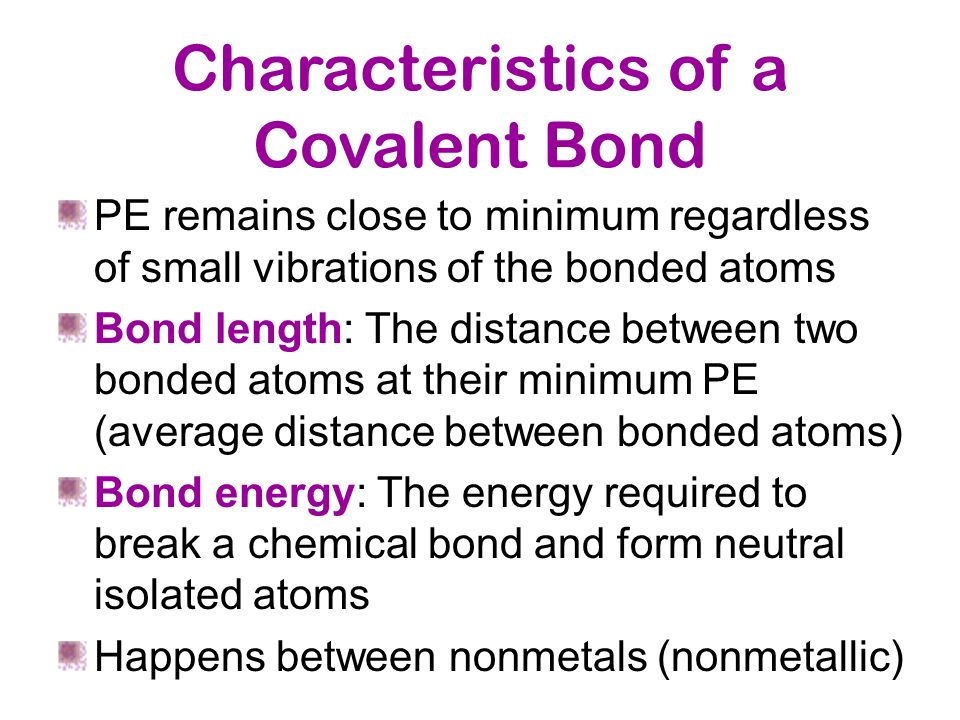 Characteristics of a Covalent Bond

PE remains close to minimum regardless of small vibrations of the bonded atoms

Bond length: The distance between two bonded atoms at their minimum PE (average distance between bonded atoms)

Bond energy: The energy required to break a chemical bond and form neutral isolated atoms

Happens between nonmetals (nonmetallic)